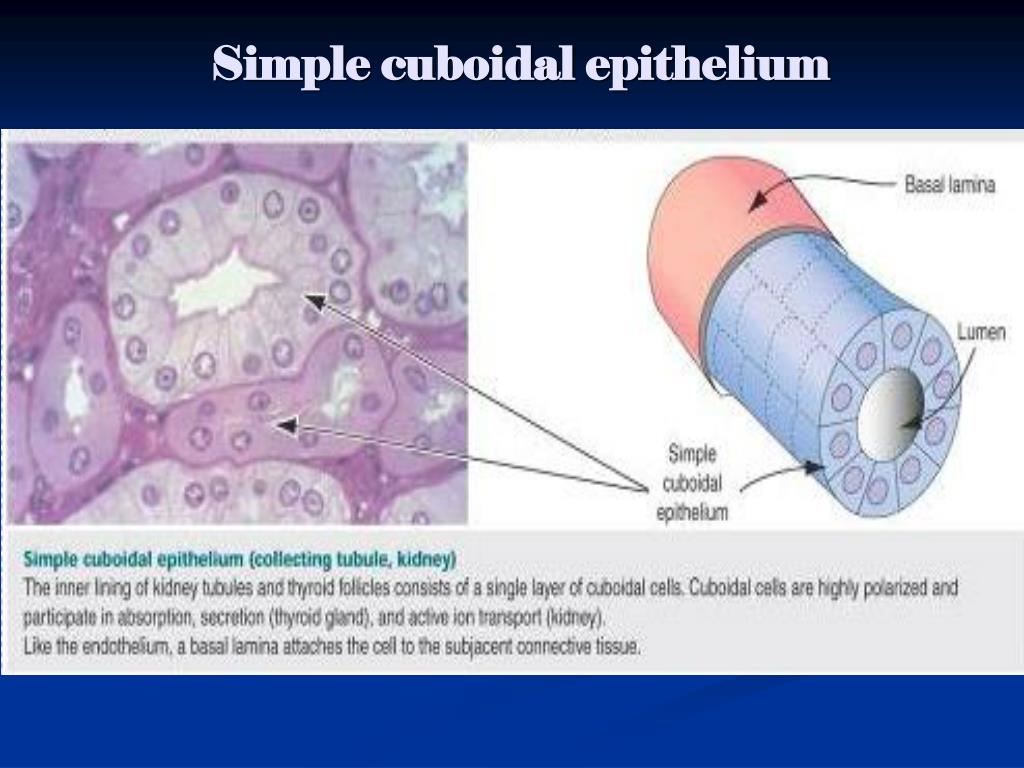 Simple cuboidal epithelium

Basal lamina

Lumen

Simple cuboidal epithelium

Simple cuboidal epithelium (collecting tubule, kidney)
The inner lining of kidney tubules and thyroid follicles consists of a single layer of cuboidal cells. Cuboidal cells are highly polarized and participate in absorption, secretion (thyroid gland), and active ion transport (kidney).
Like the endothelium, a basal lamina attaches the cell to the subjacent connective tissue.